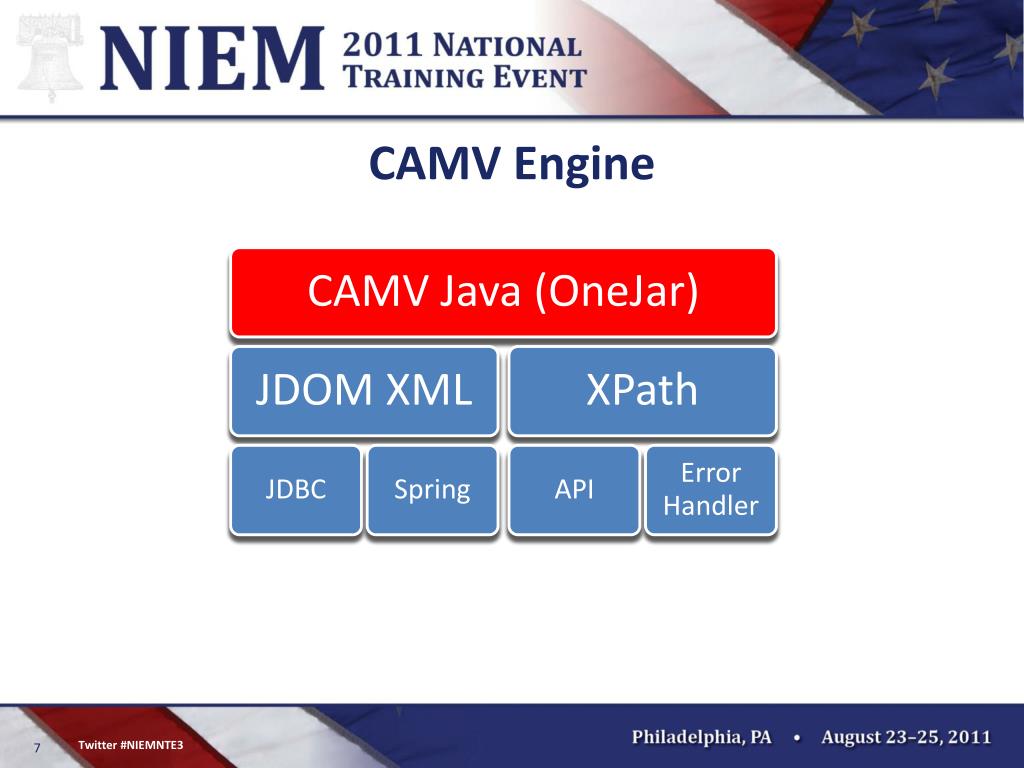 NIEM 2011 NATIONAL TRAINING EVENT

CAMV Engine

CAMV Java (OneJar)

JDOM XML

XPath

JDBC

Spring

API

Error Handler

7

Twitter #NIEMNTE3

Philadelphia, PA • August 23–25, 2011